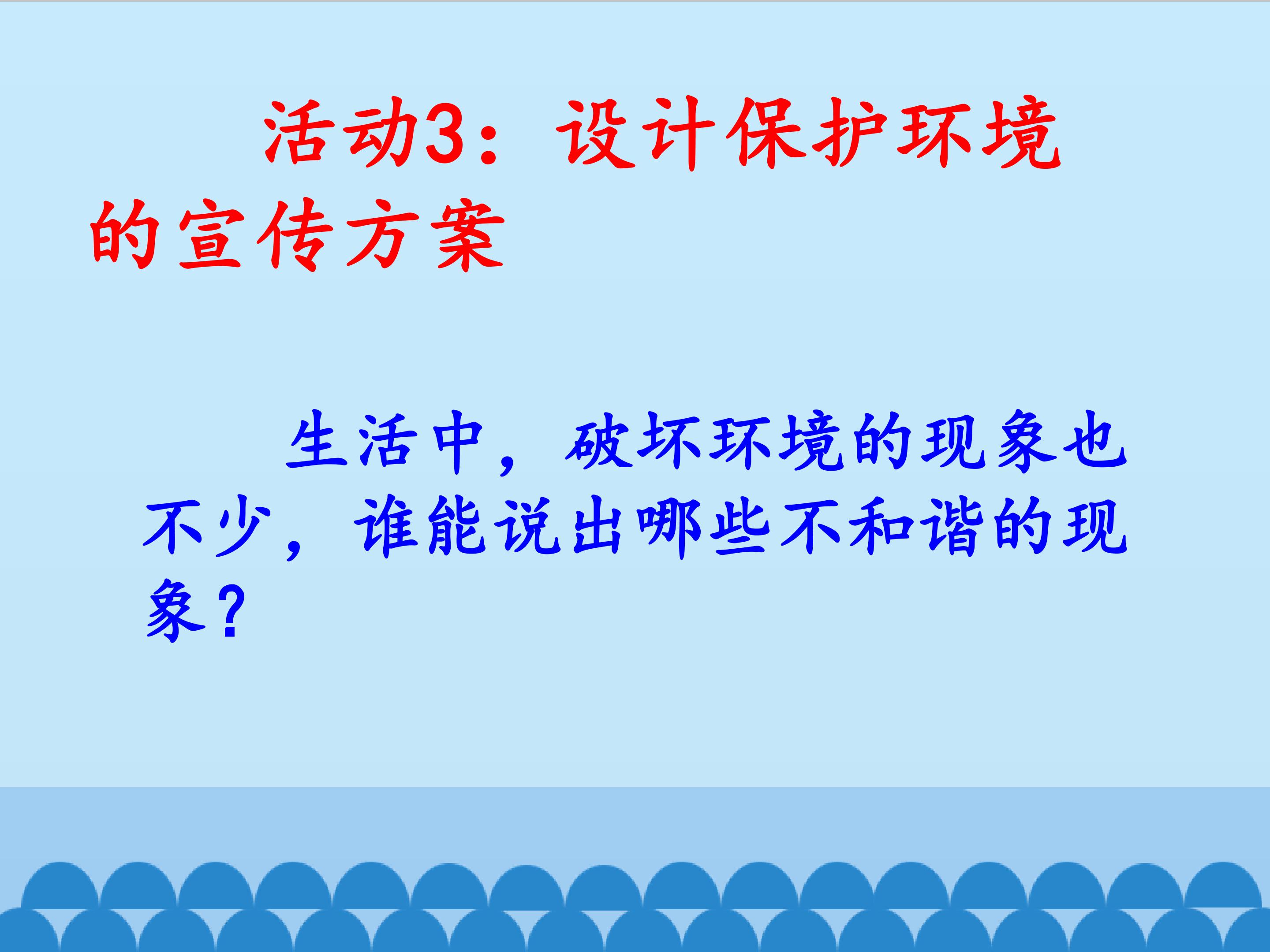 活动3：设计保护环境的宣传方案

生活中，破坏环境的现象也不少，谁能说出哪些不和谐的现象？